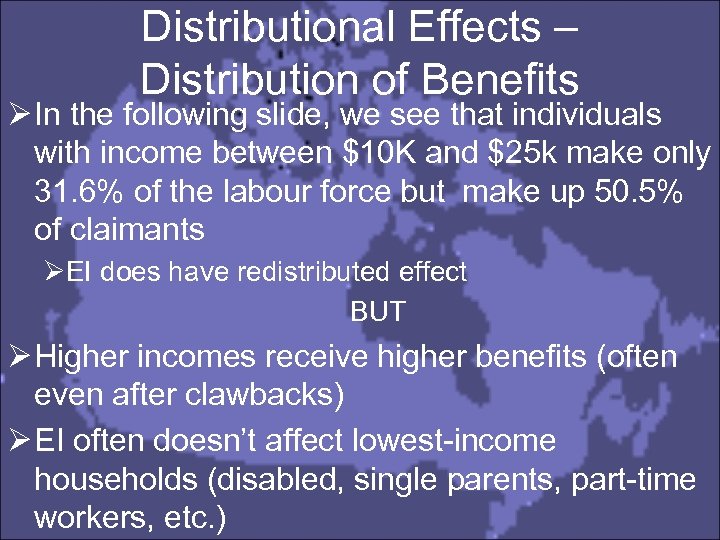 Distributional Effects – Distribution of Benefits

➢In the following slide, we see that individuals with income between \$10K and \$25k make only 31.6% of the labour force but make up 50.5% of claimants

➢EI does have redistributed effect

BUT

➢Higher incomes receive higher benefits (often even after clawbacks)

➢EI often doesn't affect lowest-income households (disabled, single parents, part-time workers, etc.)